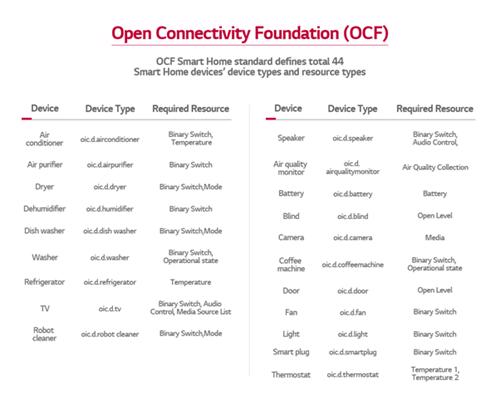 Open Connectivity Foundation (OCF)

OCF Smart Home standard defines total 44 Smart Home devices' device types and resource types

| Device | Device Type | Required Resource |
|---|---|---|
| Air conditioner | oic.d.airconditioner | Binary Switch, Temperature |
| Air purifier | oic.d.airpurifier | Binary Switch |
| Dryer | oic.d.dryer | Binary Switch,Mode |
| Dehumidifier | oic.d.humidifier | Binary Switch |
| Dish washer | oic.d.dish washer | Binary Switch,Mode |
| Washer | oic.d.washer | Binary Switch, Operational state |
| Refrigerator | oic.d.refrigerator | Temperature |
| TV | oic.d.tv | Binary Switch, Audio Control, Media Source List |
| Robot cleaner | oic.d.robot cleaner | Binary Switch,Mode |

| Device | Device Type | Required Resource |
|---|---|---|
| Speaker | oic.d.speaker | Binary Switch, Audio Control, |
| Air quality monitor | oic.d. airqualitymonitor | Air Quality Collection |
| Battery | oic.d.battery | Battery |
| Blind | oic.d.blind | Open Level |
| Camera | oic.d.camera | Media |
| Coffee machine | oic.d.coffeemachine | Binary Switch, Operational state |
| Door | oic.d.door | Open Level |
| Fan | oic.d.fan | Binary Switch |
| Light | oic.d.light | Binary Switch |
| Smart plug | oic.d.smartplug | Binary Switch |
| Thermostat | oic.d.thermostat | Temperature 1, Temperature 2 |